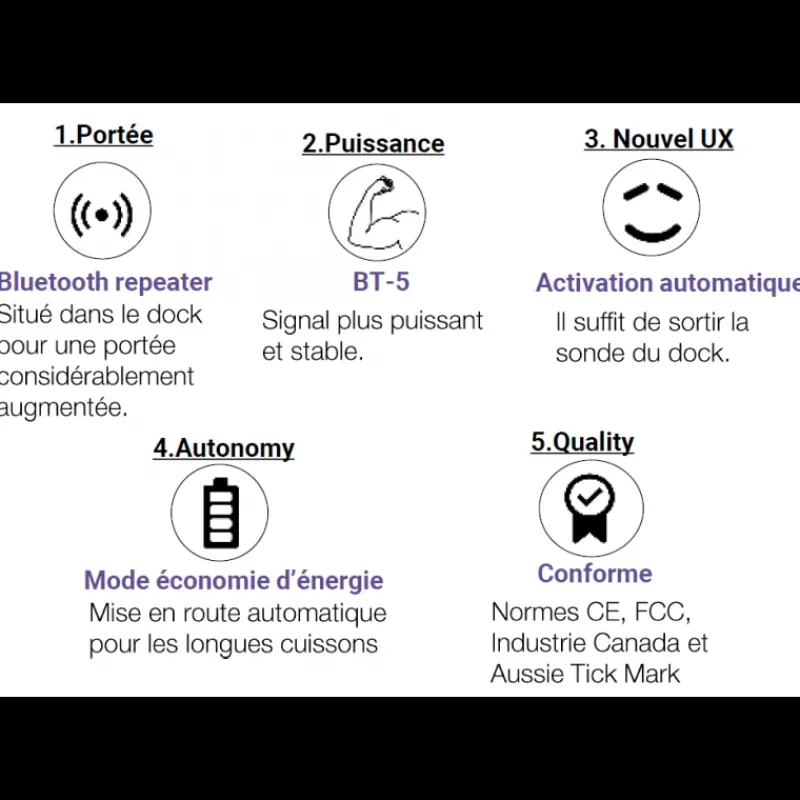 1.Portée

Bluetooth repeater
Situé dans le dock pour une portée considérablement augmentée.

2.Puissance

BT-5
Signal plus puissant et stable.

3. Nouvel UX

Activation automatique
Il suffit de sortir la sonde du dock.

4.Autonomy

Mode économie d'énergie
Mise en route automatique pour les longues cuissons

5.Quality

Conforme
Normes CE, FCC, Industrie Canada et Aussie Tick Mark